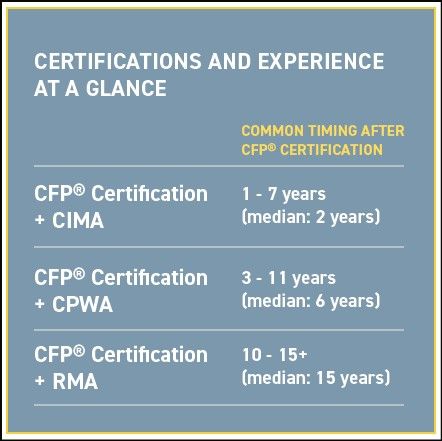 CERTIFICATIONS AND EXPERIENCE AT A GLANCE

| | COMMON TIMING AFTER CFP® CERTIFICATION |
|---|---|
| CFP® Certification + CIMA | 1 - 7 years (median: 2 years) |
| CFP® Certification + CPWA | 3 - 11 years (median: 6 years) |
| CFP® Certification + RMA | 10 - 15+ (median: 15 years) |